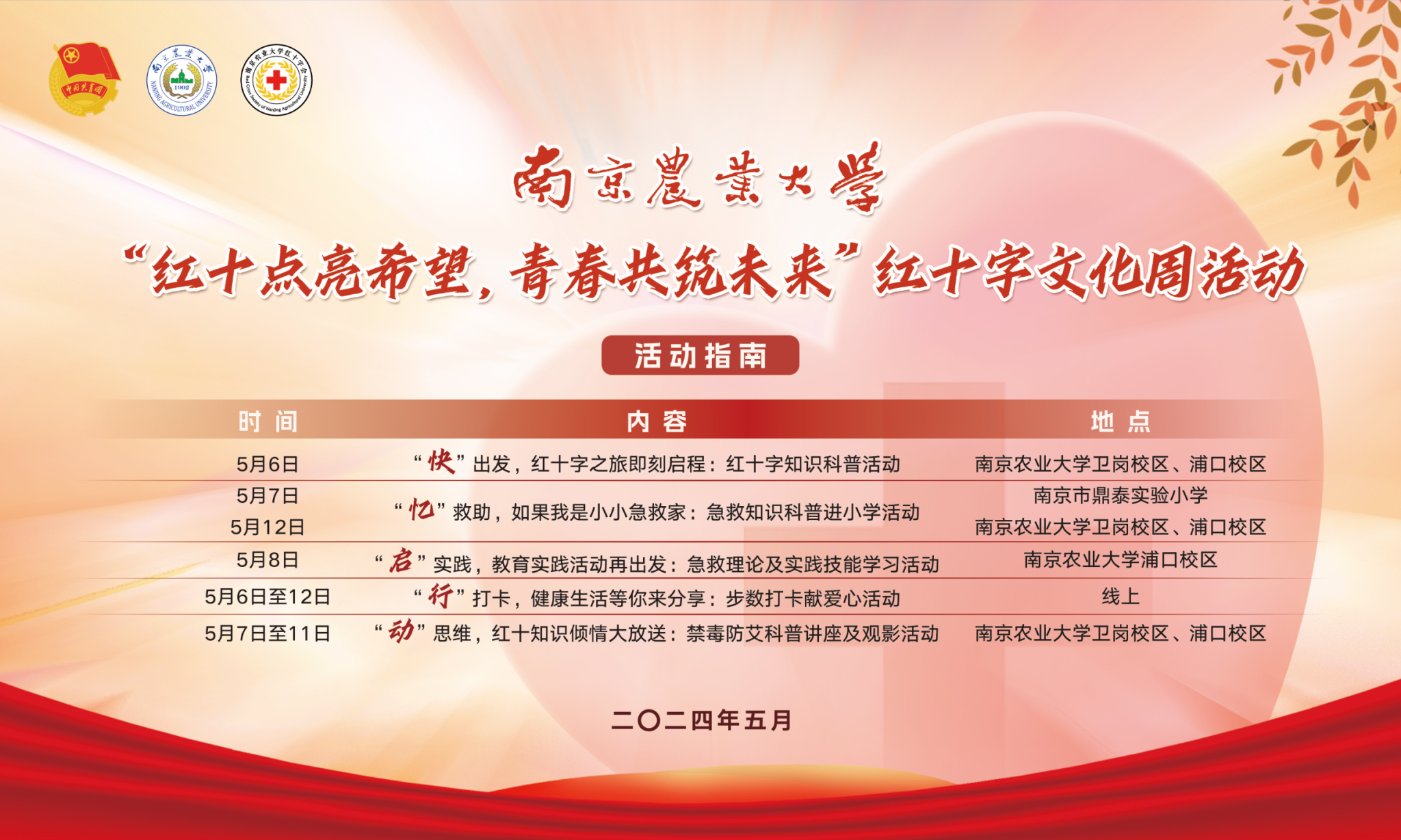 中国共青团

南京農業大學 1902 NANJING AGRICULTURAL UNIVERSITY

南京农业大学红十字会 Red Cross Society of Nanjing Agricultural University

南京農業大學

“红十点亮希望，青春共筑未来”红十字文化周活动

活动指南

| 时间 | 内容 | 地点 |
|---|---|---|
| 5月6日 | “快”出发，红十字之旅即刻启程：红十字知识科普活动 | 南京农业大学卫岗校区、浦口校区 |
| 5月7日 | “忆”救助，如果我是小小急救家：急救知识科普进小学活动 | 南京市鼎泰实验小学 |
| 5月12日 | | 南京农业大学卫岗校区、浦口校区 |
| 5月8日 | “启”实践，教育实践活动再出发：急救理论及实践技能学习活动 | 南京农业大学浦口校区 |
| 5月6日至12日 | “行”打卡，健康生活等你来分享：步数打卡献爱心活动 | 线上 |
| 5月7日至11日 | “动”思维，红十知识倾情大放送：禁毒防艾科普讲座及观影活动 | 南京农业大学卫岗校区、浦口校区 |

二〇二四年五月